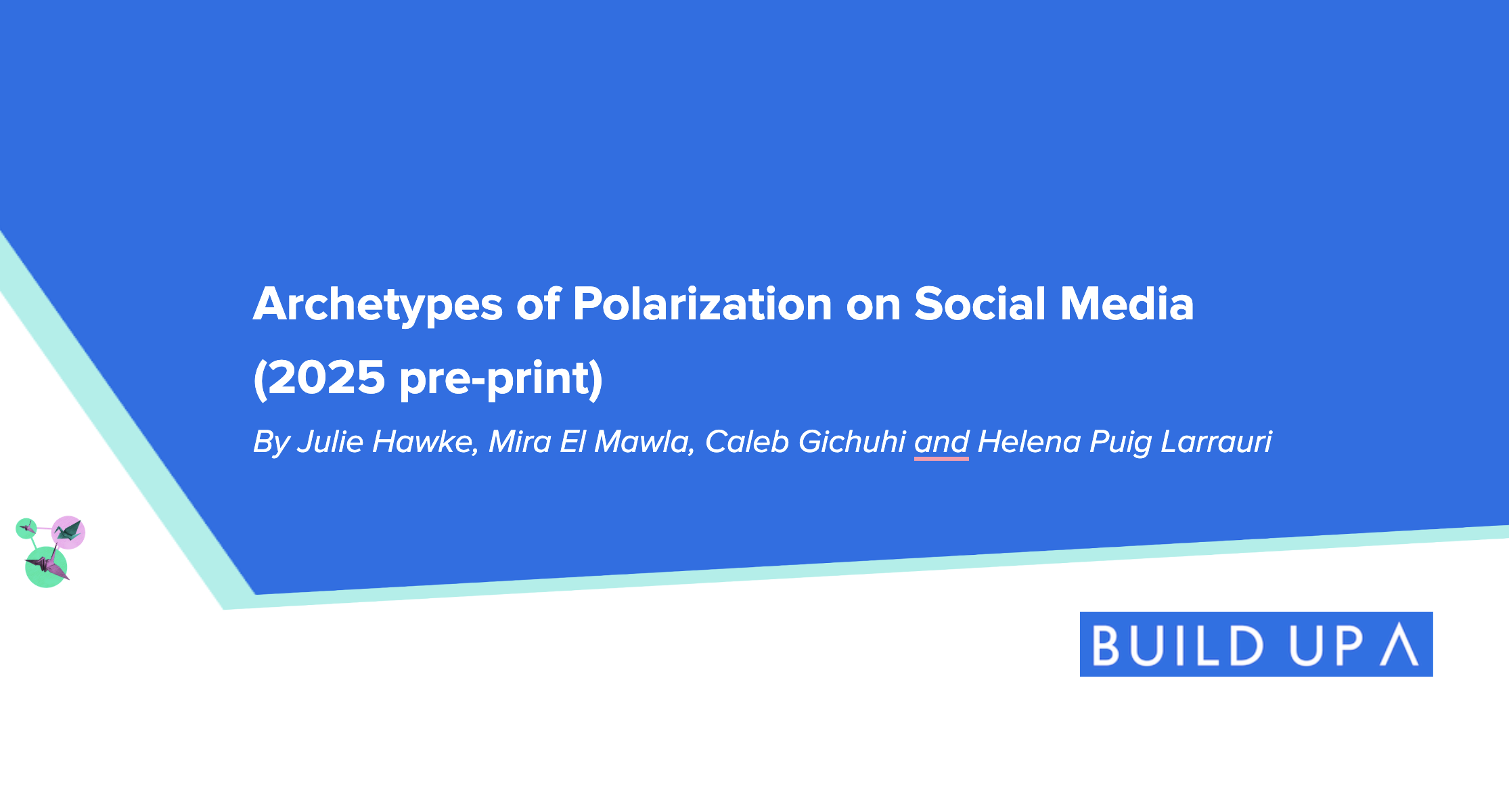 Archetypes of Polarization on Social Media (2025 pre-print)

By Julie Hawke, Mira El Mawla, Caleb Gichuhi and Helena Puig Larrauri

BUILD UP